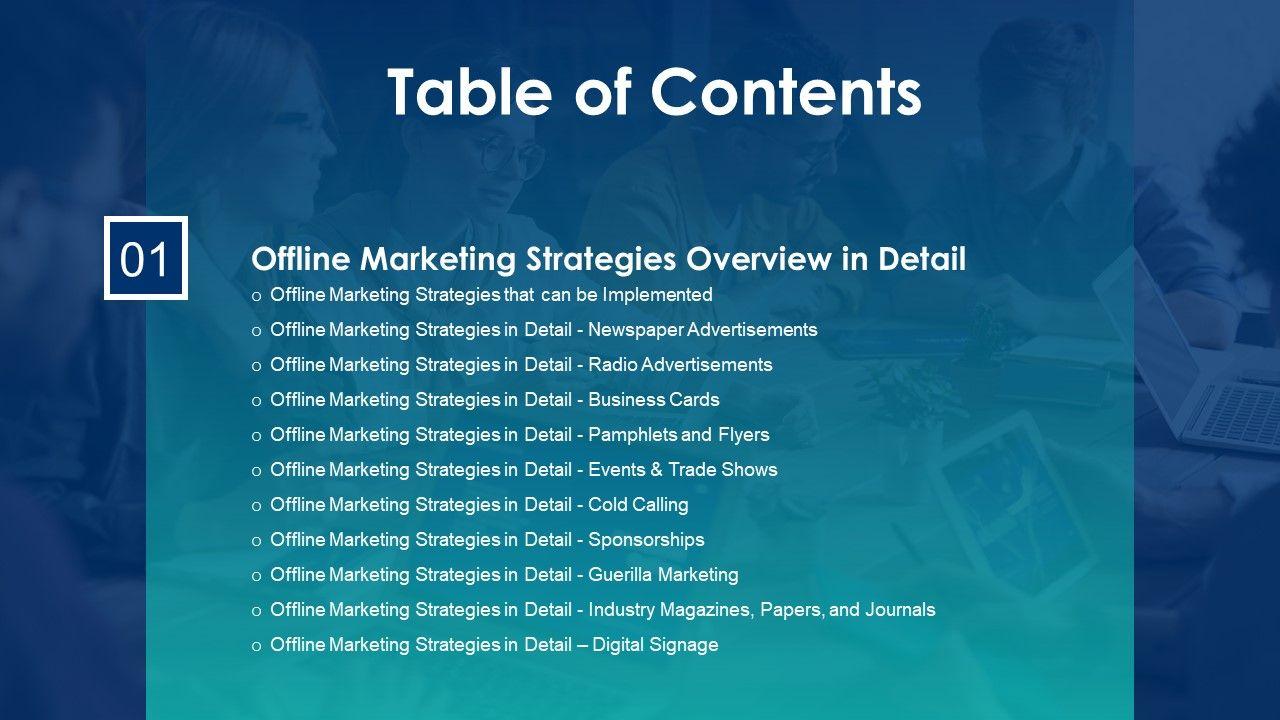 Table of Contents

01

Offline Marketing Strategies Overview in Detail

o Offline Marketing Strategies that can be Implemented
o Offline Marketing Strategies in Detail - Newspaper Advertisements
o Offline Marketing Strategies in Detail - Radio Advertisements
o Offline Marketing Strategies in Detail - Business Cards
o Offline Marketing Strategies in Detail - Pamphlets and Flyers
o Offline Marketing Strategies in Detail - Events & Trade Shows
o Offline Marketing Strategies in Detail - Cold Calling
o Offline Marketing Strategies in Detail - Sponsorships
o Offline Marketing Strategies in Detail - Guerilla Marketing
o Offline Marketing Strategies in Detail - Industry Magazines, Papers, and Journals
o Offline Marketing Strategies in Detail – Digital Signage